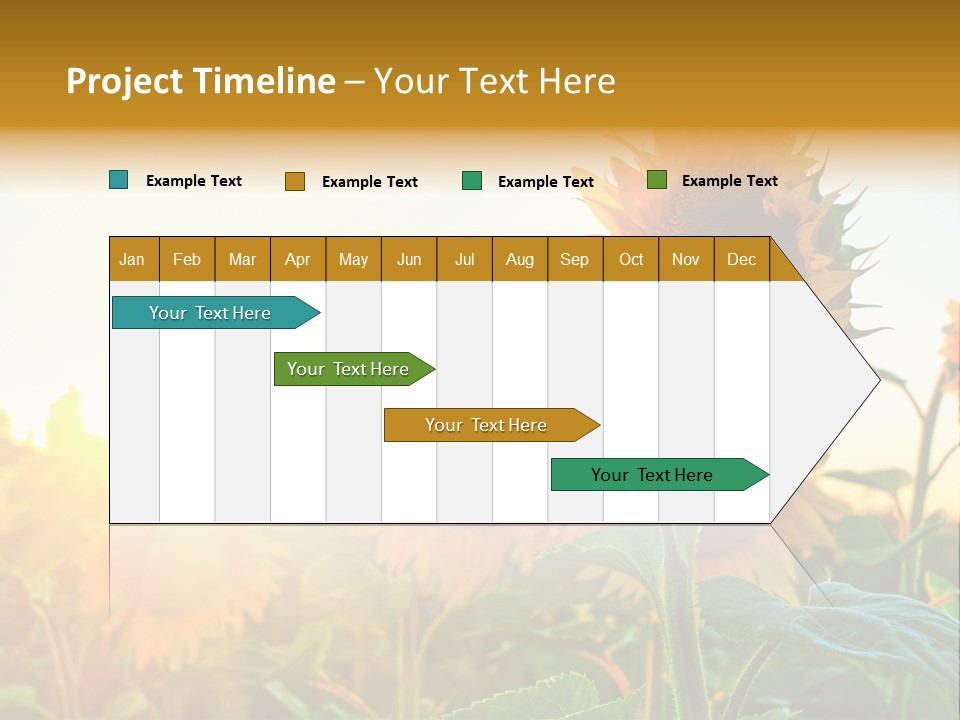 Project Timeline – Your Text Here

Example Text Example Text Example Text Example Text

| Jan | Feb | Mar | Apr | May | Jun | Jul | Aug | Sep | Oct | Nov | Dec |
|---|---|---|---|---|---|---|---|---|---|---|---|

Your Text Here

Your Text Here

Your Text Here

Your Text Here